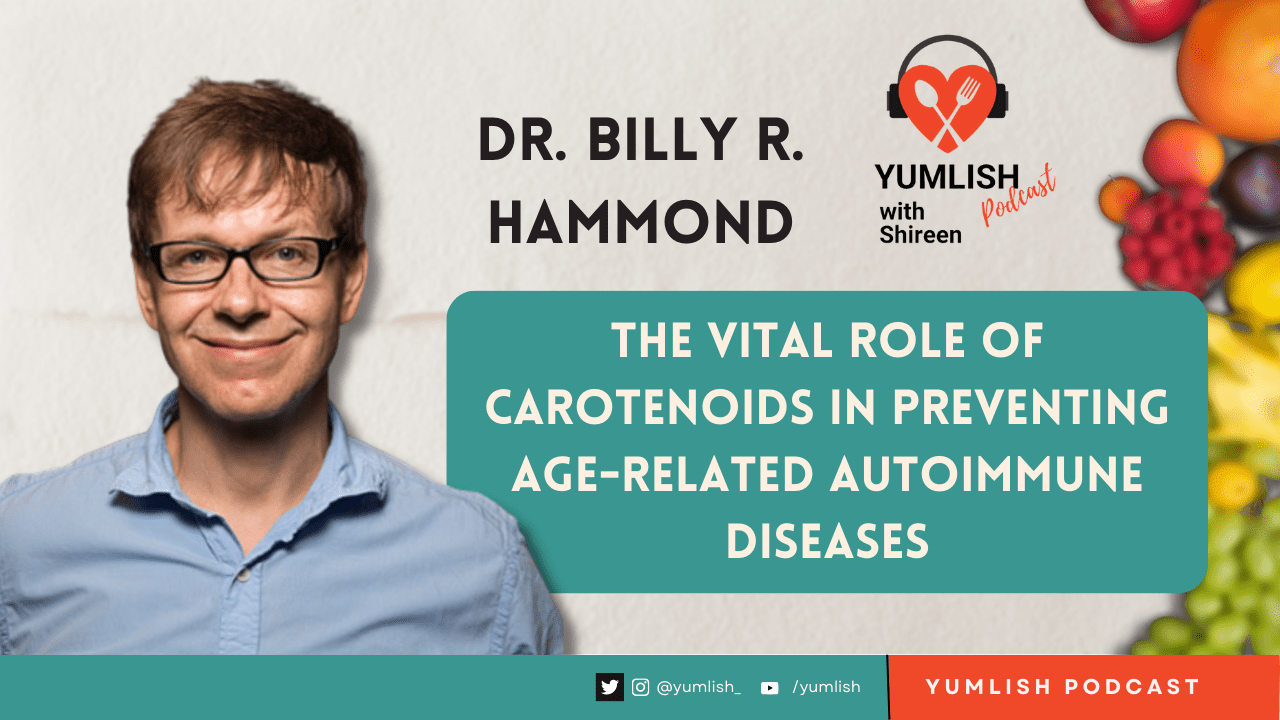 DR. BILLY R. HAMMOND

YUMLISH Podcast
with Shireen

THE VITAL ROLE OF CAROTENOIDS IN PREVENTING AGE-RELATED AUTOIMMUNE DISEASES

@yumlish_ /yumlish

YUMLISH PODCAST